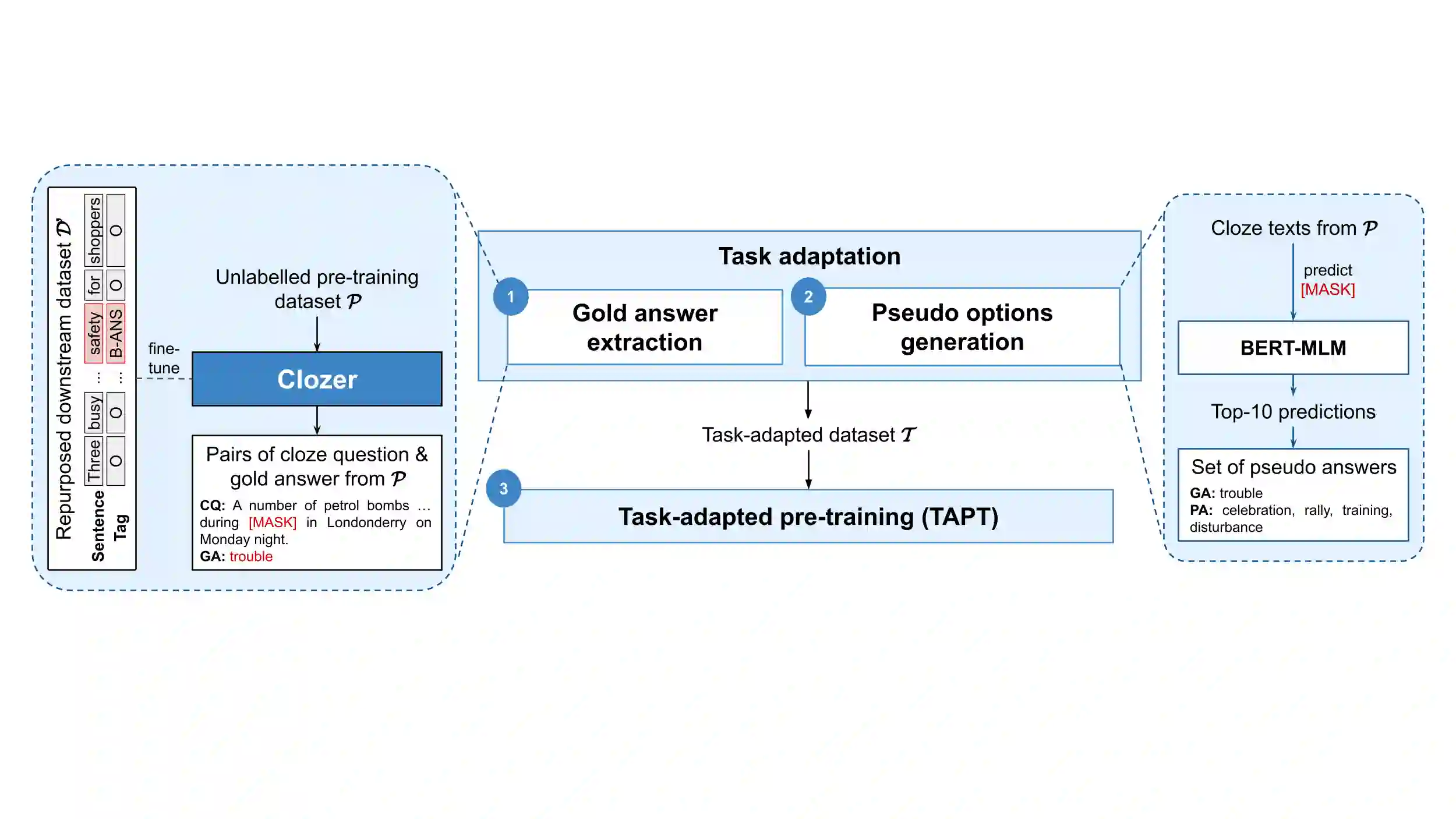 Repurposed downstream dataset $\mathcal{D}'$

| Sentence | Three | busy | ... | safety | for | shoppers |
|---|---|---|---|---|---|---|
| Tag | O | O | ... | B-ANS | O | O |

fine-tune

Unlabelled pre-training dataset $\mathcal{P}$

Clozer

Pairs of cloze question & gold answer from $\mathcal{P}$

CQ: A number of petrol bombs ... during [MASK] in Londonderry on Monday night.
GA: trouble

Task adaptation

1 Gold answer extraction

2 Pseudo options generation

Task-adapted dataset $\mathcal{T}$

3 Task-adapted pre-training (TAPT)

Cloze texts from $\mathcal{P}$

predict [MASK]

BERT-MLM

Top-10 predictions

Set of pseudo answers
GA: trouble
PA: celebration, rally, training, disturbance